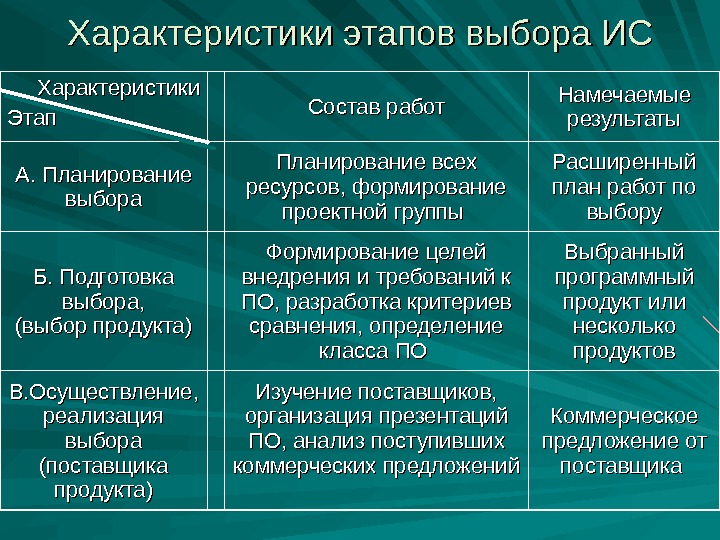 Характеристики этапов выбора ИС

| Характеристики Этап | Состав работ | Намечаемые результаты |
|---|---|---|
| А. Планирование выбора | Планирование всех ресурсов, формирование проектной группы | Расширенный план работ по выбору |
| Б. Подготовка выбора, (выбор продукта) | Формирование целей внедрения и требований к ПО, разработка критериев сравнения, определение класса ПО | Выбранный программный продукт или несколько продуктов |
| В.Осуществление, реализация выбора (поставщика продукта) | Изучение поставщиков, организация презентаций ПО, анализ поступивших коммерческих предложений | Коммерческое предложение от поставщика |